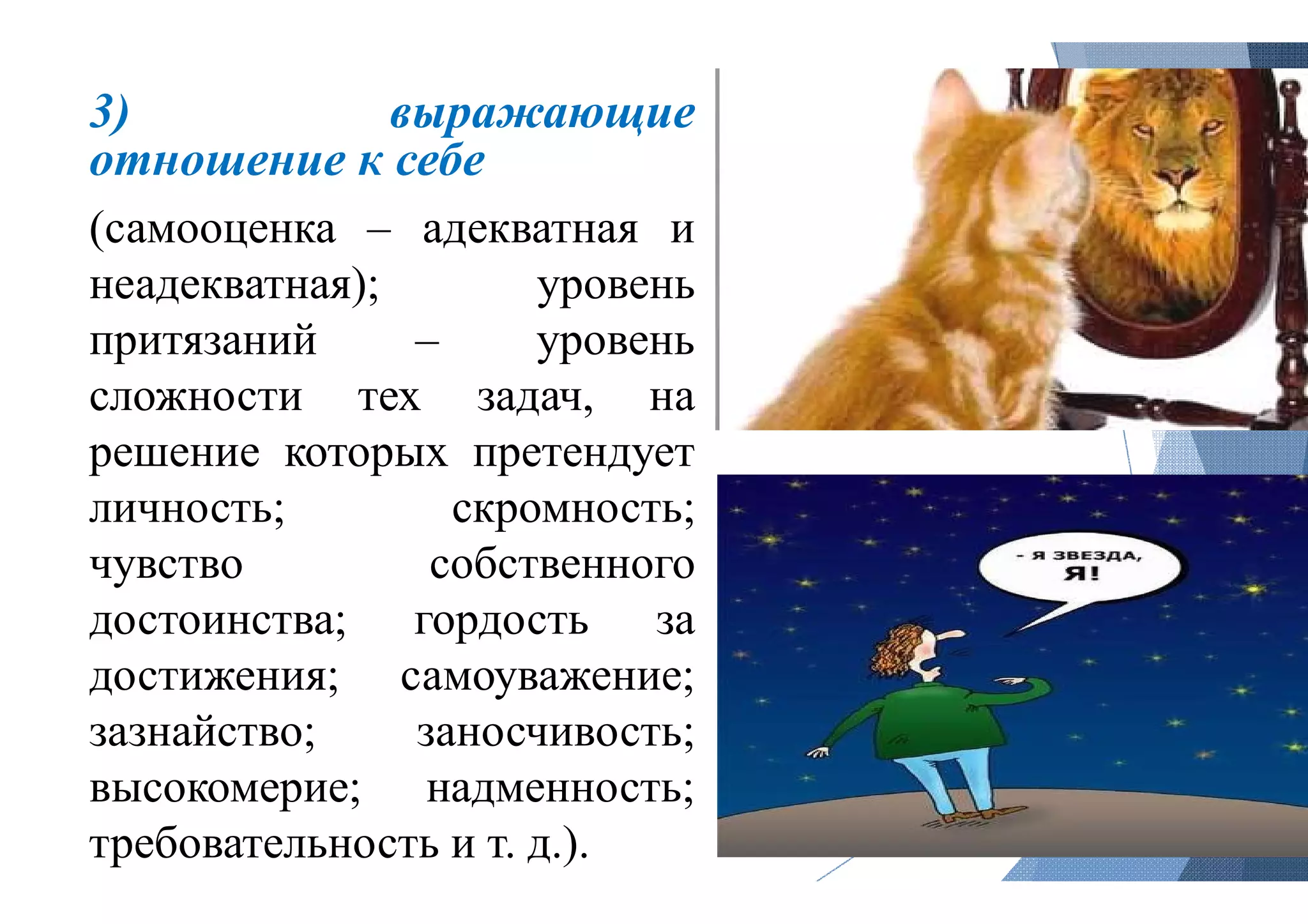 3) выражающие отношение к себе

(самооценка – адекватная и неадекватная); уровень притязаний – уровень сложности тех задач, на решение которых претендует личность; скромность; чувство собственного достоинства; гордость за достижения; самоуважение; зазнайство; заносчивость; высокомерие; надменность; требовательность и т. д.).

- Я ЗВЕЗДА, Я!